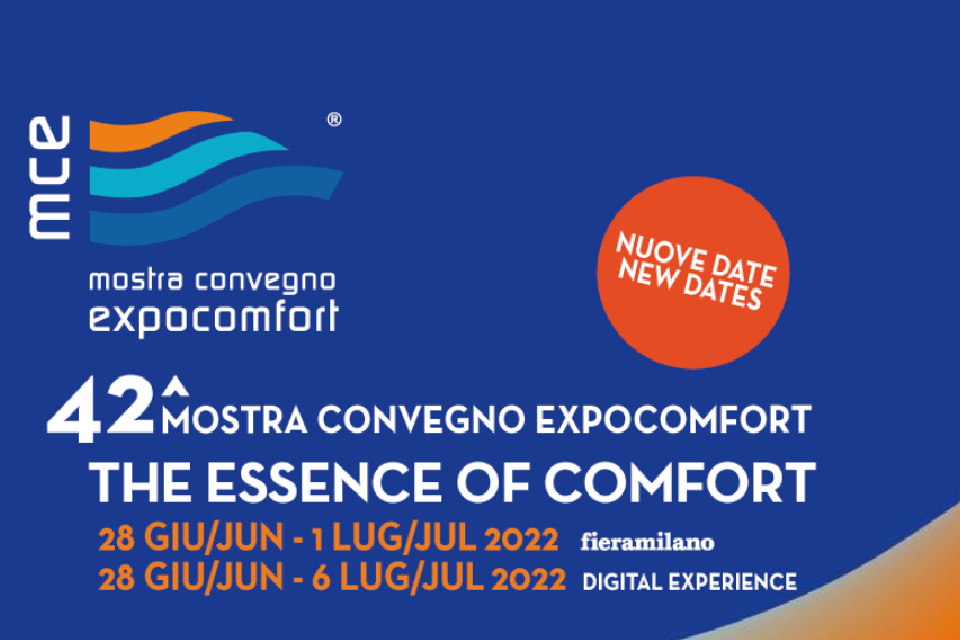 mce ®

mostra convegno
expocomfort

NUOVE DATE
NEW DATES

42^ MOSTRA CONVEGNO EXPOCOMFORT
THE ESSENCE OF COMFORT
28 GIU/JUN - 1 LUG/JUL 2022 fieramilano
28 GIU/JUN - 6 LUG/JUL 2022 DIGITAL EXPERIENCE